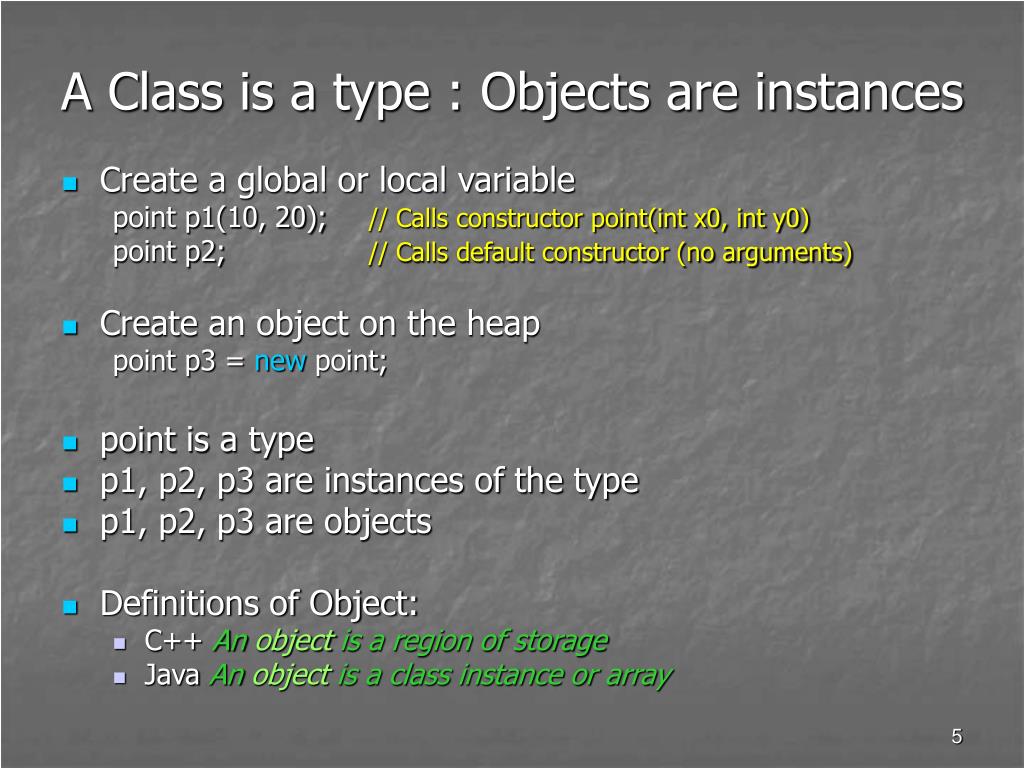 A Class is a type : Objects are instances

Create a global or local variable
point p1(10, 20); // Calls constructor point(int x0, int y0)
point p2; // Calls default constructor (no arguments)

Create an object on the heap
point p3 = new point;

point is a type
p1, p2, p3 are instances of the type
p1, p2, p3 are objects

Definitions of Object:
C++ An object is a region of storage
Java An object is a class instance or array

5